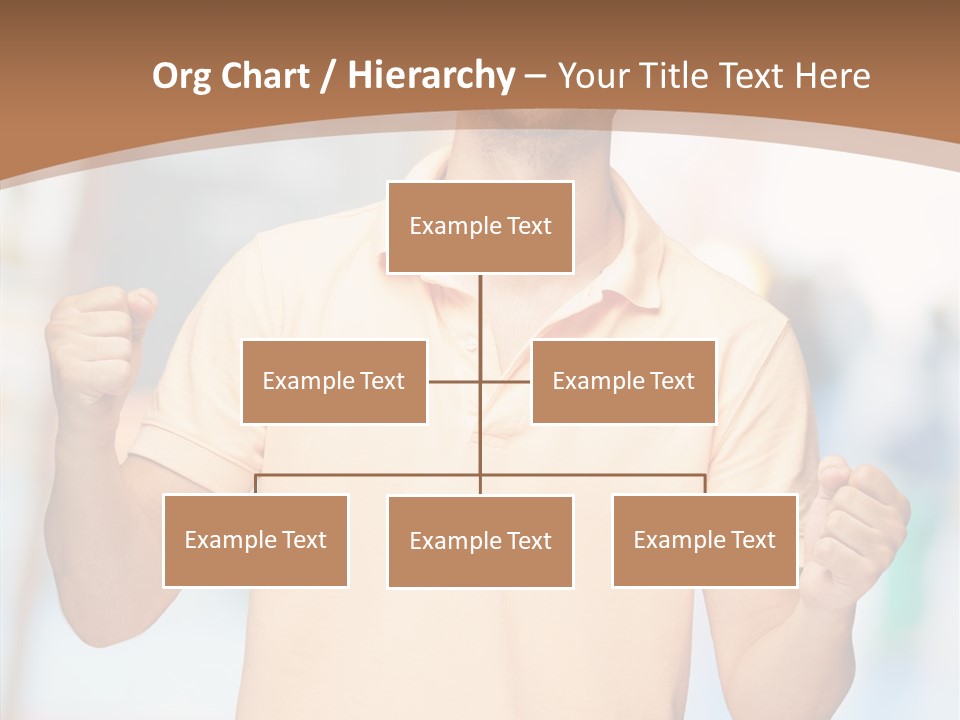 Org Chart / Hierarchy – Your Title Text Here

Example Text

Example Text

Example Text

Example Text

Example Text

Example Text